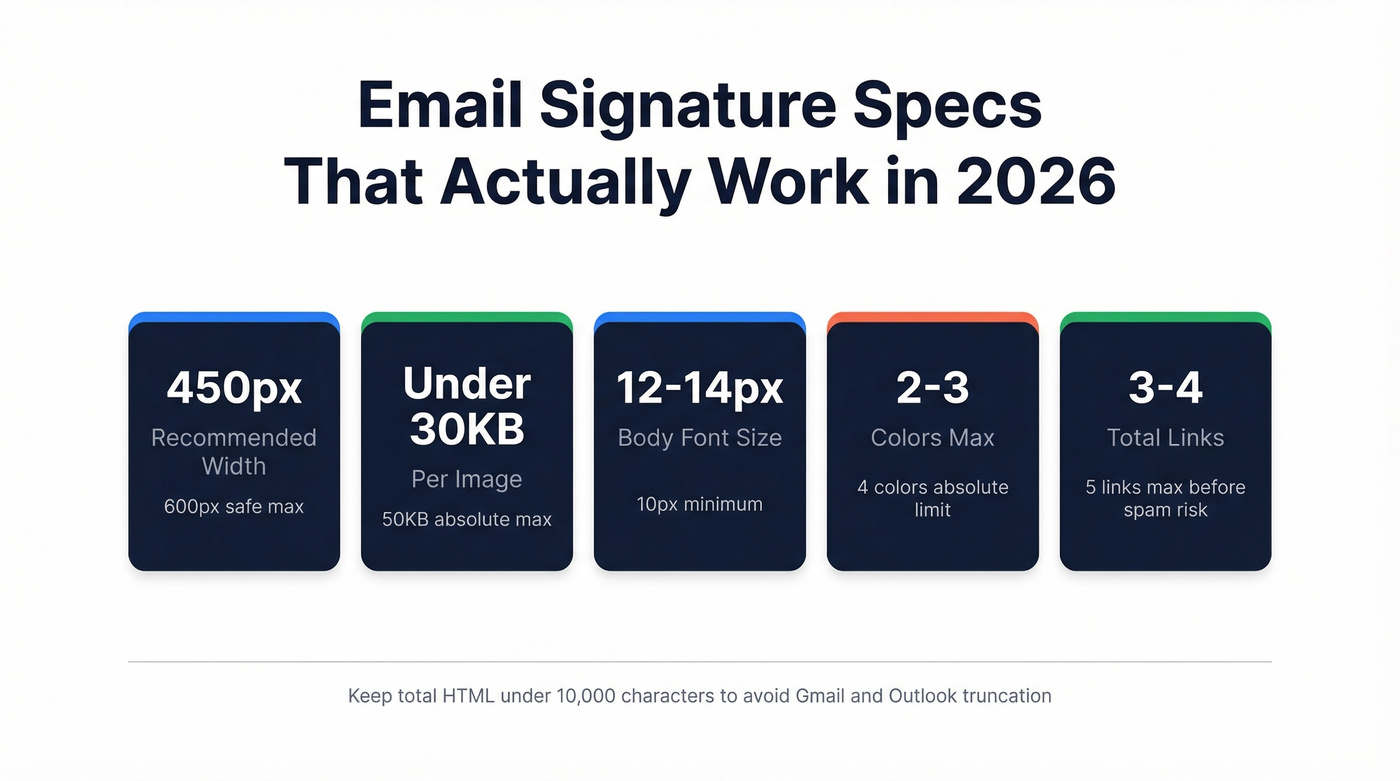 Email Signature Specs
That Actually Work in 2026

450px
Recommended Width
600px safe max

Under 30KB
Per Image
50KB absolute max

12-14px
Body Font Size
10px minimum

2-3
Colors Max
4 colors absolute limit

3-4
Total Links
5 links max before spam risk

Keep total HTML under 10,000 characters to avoid Gmail and Outlook truncation